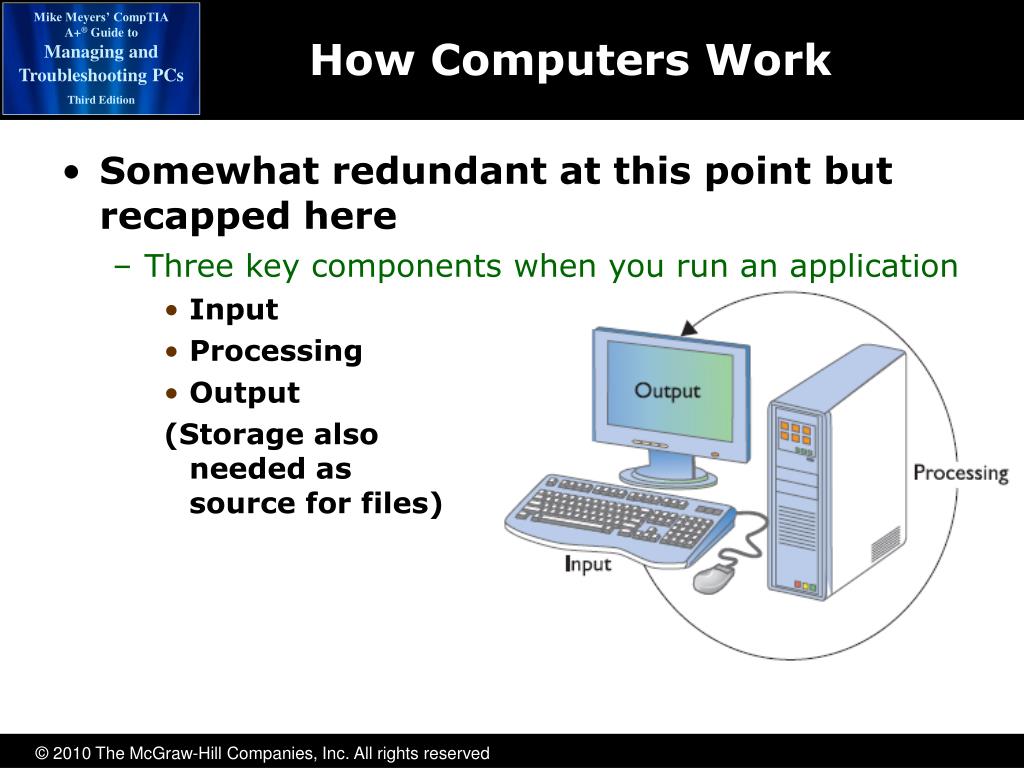 Mike Meyers' CompTIA A+® Guide to Managing and Troubleshooting PCs Third Edition

How Computers Work

• Somewhat redundant at this point but recapped here
– Three key components when you run an application
• Input
• Processing
• Output
(Storage also needed as source for files)

Output
Processing
Input

© 2010 The McGraw-Hill Companies, Inc. All rights reserved